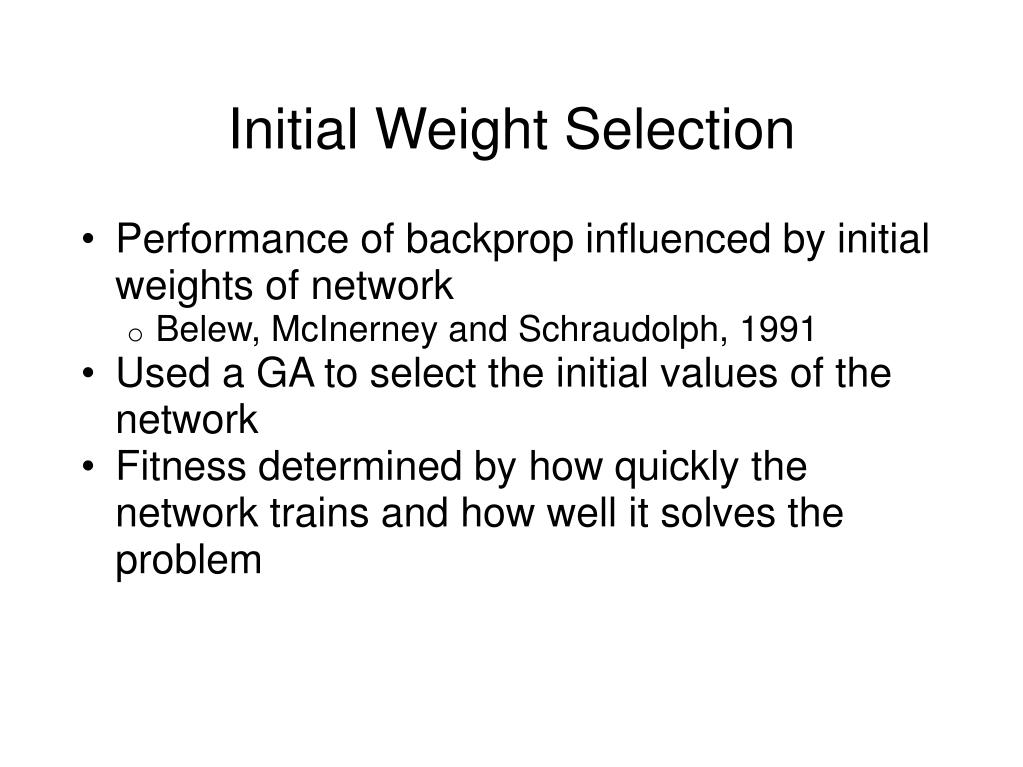 Initial Weight Selection

• Performance of backprop influenced by initial weights of network
 o Belew, McInerney and Schraudolph, 1991
• Used a GA to select the initial values of the network
• Fitness determined by how quickly the network trains and how well it solves the problem